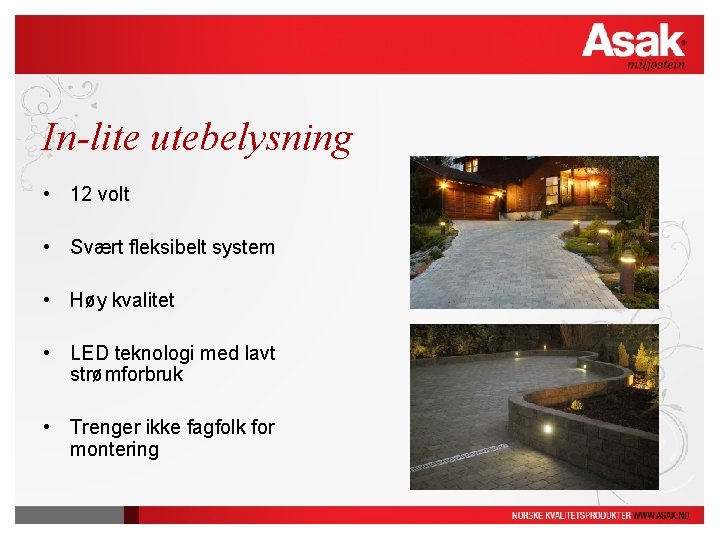 Asak
miljøstein

In-lite utebelysning

• 12 volt

• Svært fleksibelt system

• Høy kvalitet

• LED teknologi med lavt strømforbruk

• Trenger ikke fagfolk for montering

NORSKE KVALITETSPRODUKTER WWW.ASAK.NO